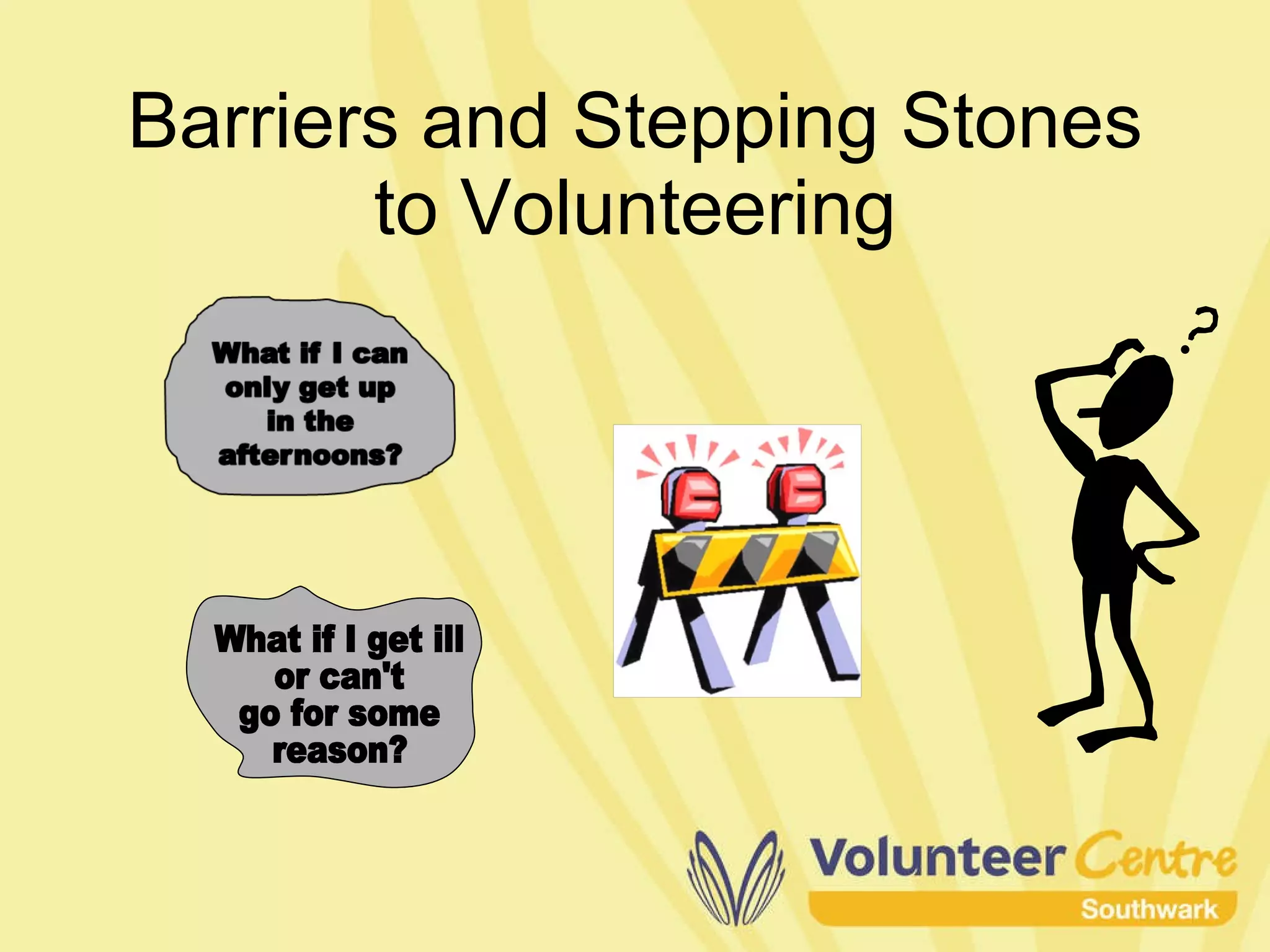 Barriers and Stepping Stones to Volunteering

What if I can only get up in the afternoons?

What if I get ill or can't go for some reason?

?

Volunteer Centre
Southwark